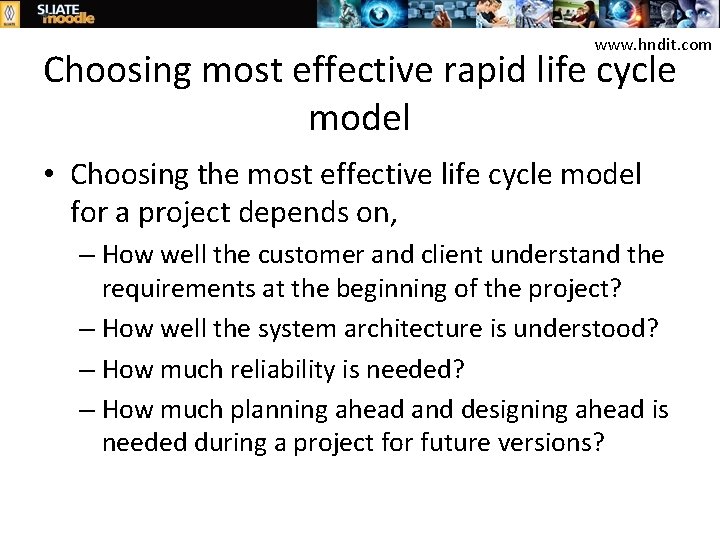 SLIATE moodle

www.hndit.com

Choosing most effective rapid life cycle model

• Choosing the most effective life cycle model for a project depends on,

– How well the customer and client understand the requirements at the beginning of the project?

– How well the system architecture is understood?

– How much reliability is needed?

– How much planning ahead and designing ahead is needed during a project for future versions?